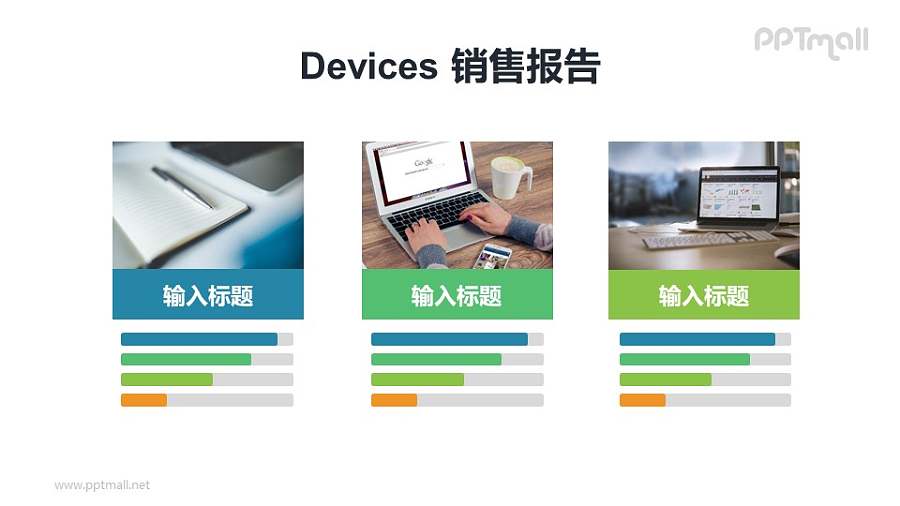 PPTmall

Devices 销售报告

Google

输入标题

输入标题

输入标题

www.pptmall.net